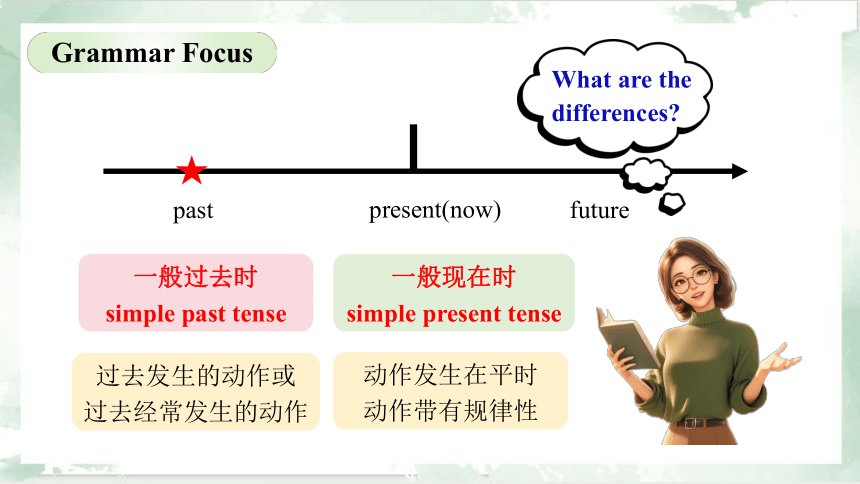 Grammar Focus

What are the differences?

past

present(now)

future

一般过去时
simple past tense

一般现在时
simple present tense

过去发生的动作或
过去经常发生的动作

动作发生在平时
动作带有规律性